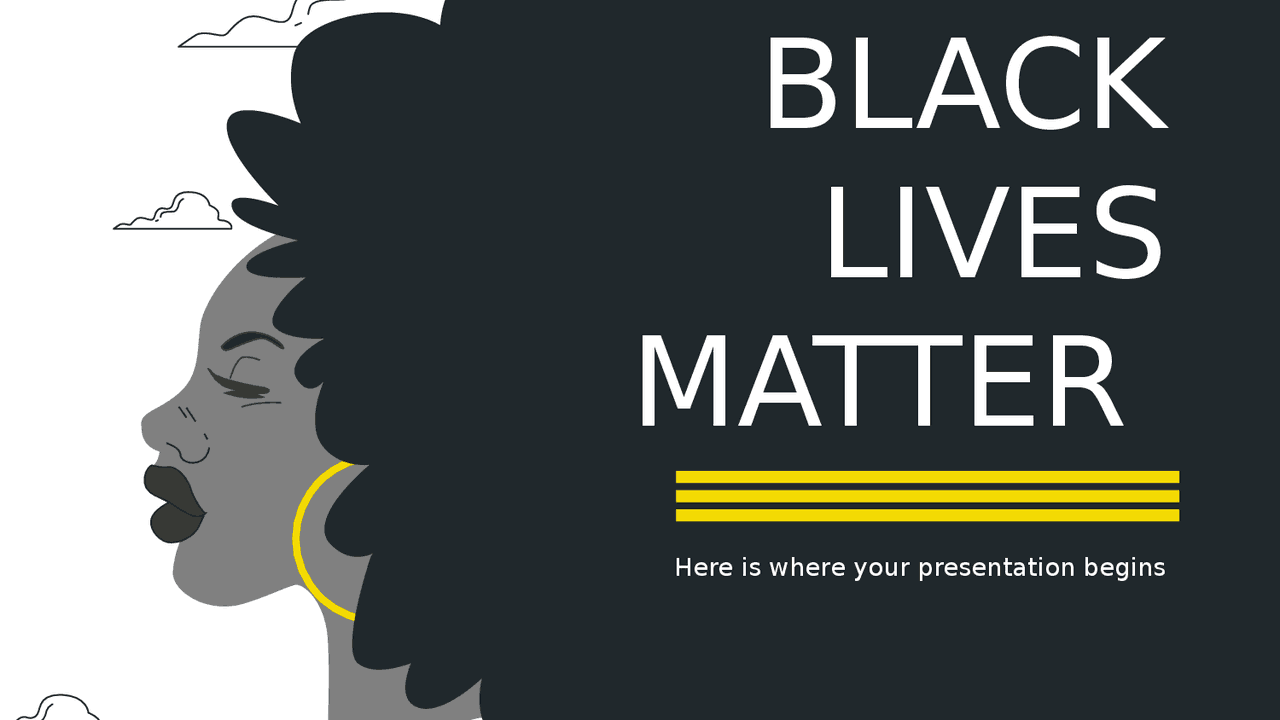 BLACK LIVES MATTER

Here is where your presentation begins